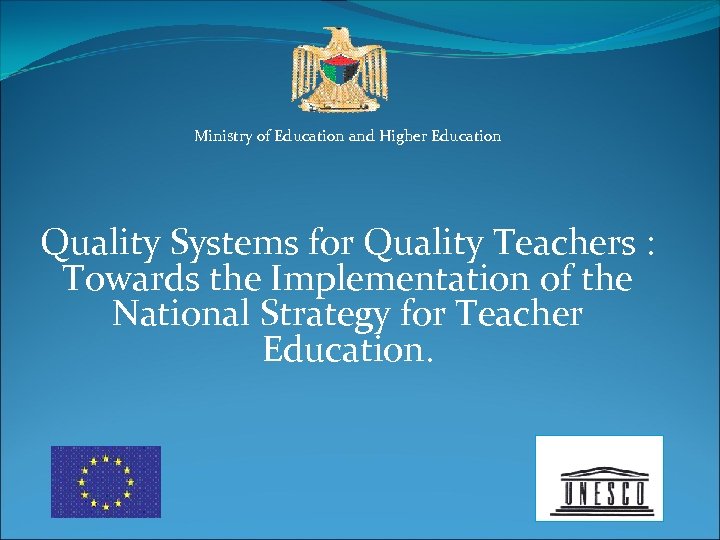 Ministry of Education and Higher Education

Quality Systems for Quality Teachers : Towards the Implementation of the National Strategy for Teacher Education.

UNESCO